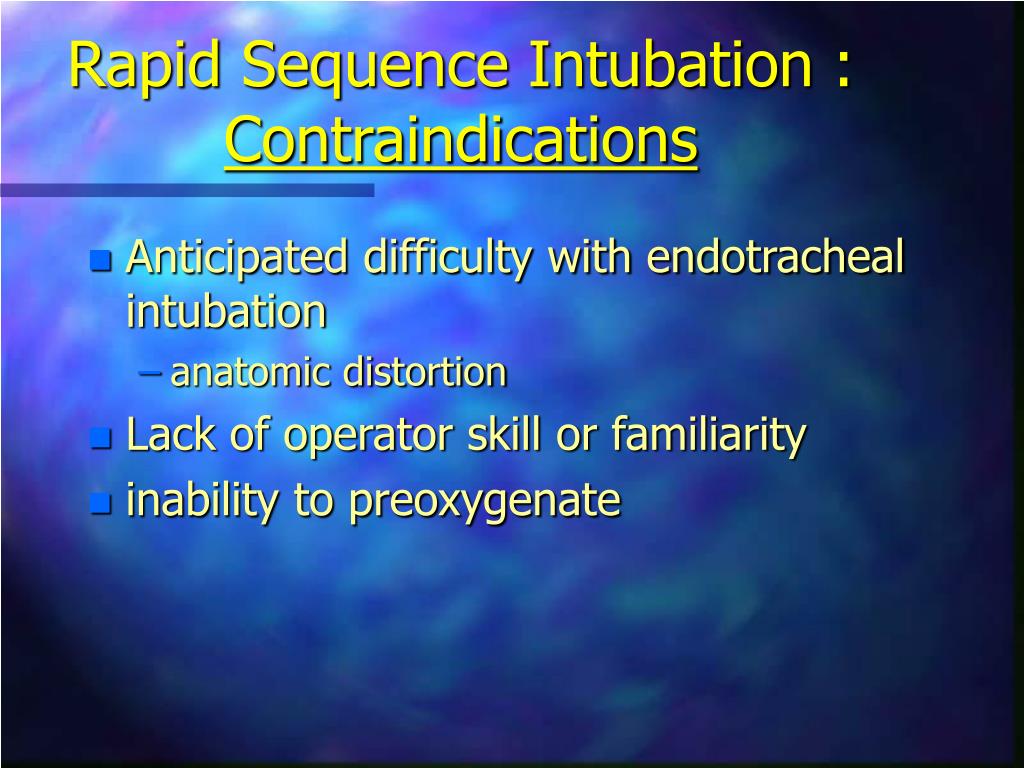 Rapid Sequence Intubation : Contraindications

- Anticipated difficulty with endotracheal intubation
  – anatomic distortion
- Lack of operator skill or familiarity
- inability to preoxygenate